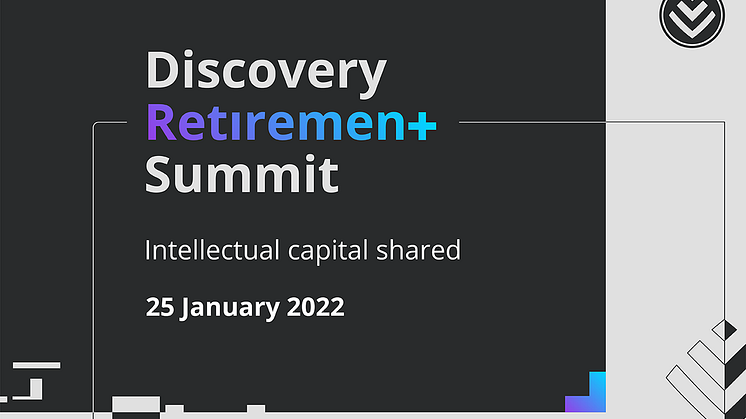 Discovery
Retıremen+
Summit

Intellectual capital shared

25 January 2022